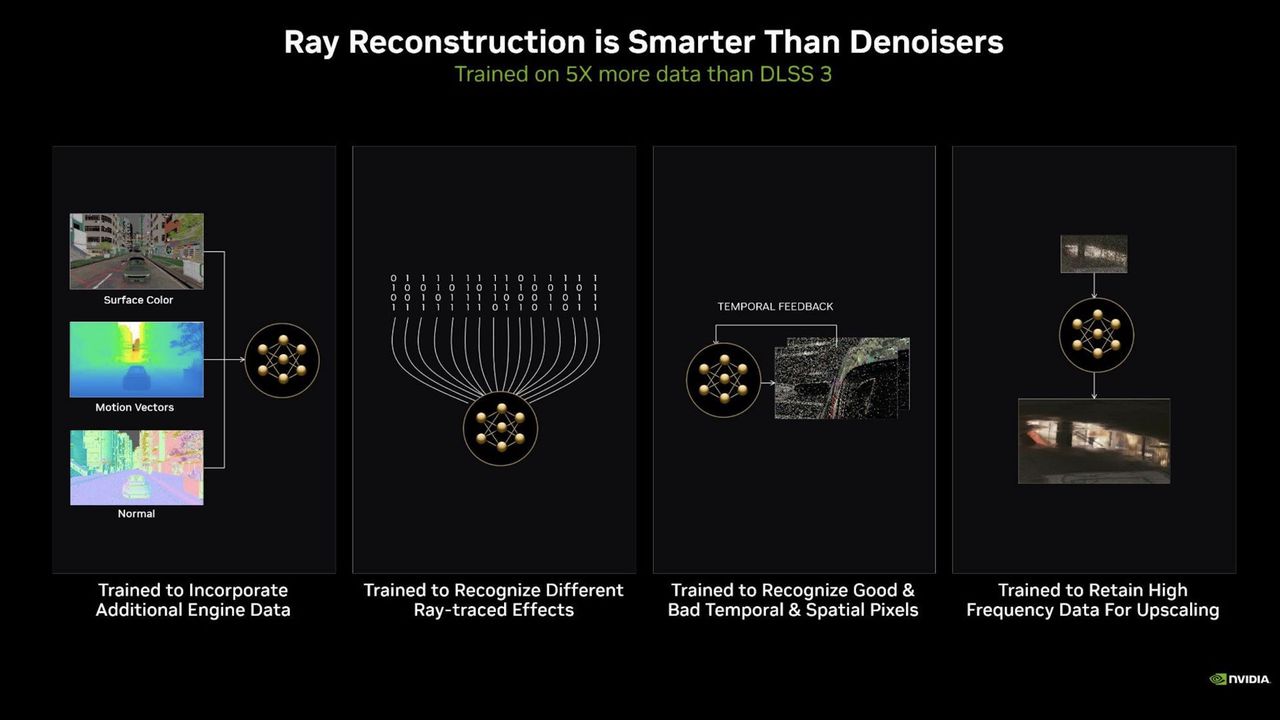 Ray Reconstruction is Smarter Than Denoisers

Trained on 5X more data than DLSS 3

Surface Color

Motion Vectors

Normal

Trained to Incorporate Additional Engine Data

0 1 1 1 1 1 1 1 1 0 1 1 1 1 1
1 0 0 1 0 1 0 1 1 1 0 0 1 0 1
0 0 1 0 1 1 1 1 0 0 0 1 0 1 1
1 1 1 1 1 1 1 0 1 1 0 1 0 1 1

Trained to Recognize Different Ray-traced Effects

TEMPORAL FEEDBACK

Trained to Recognize Good & Bad Temporal & Spatial Pixels

Trained to Retain High Frequency Data For Upscaling

NVIDIA